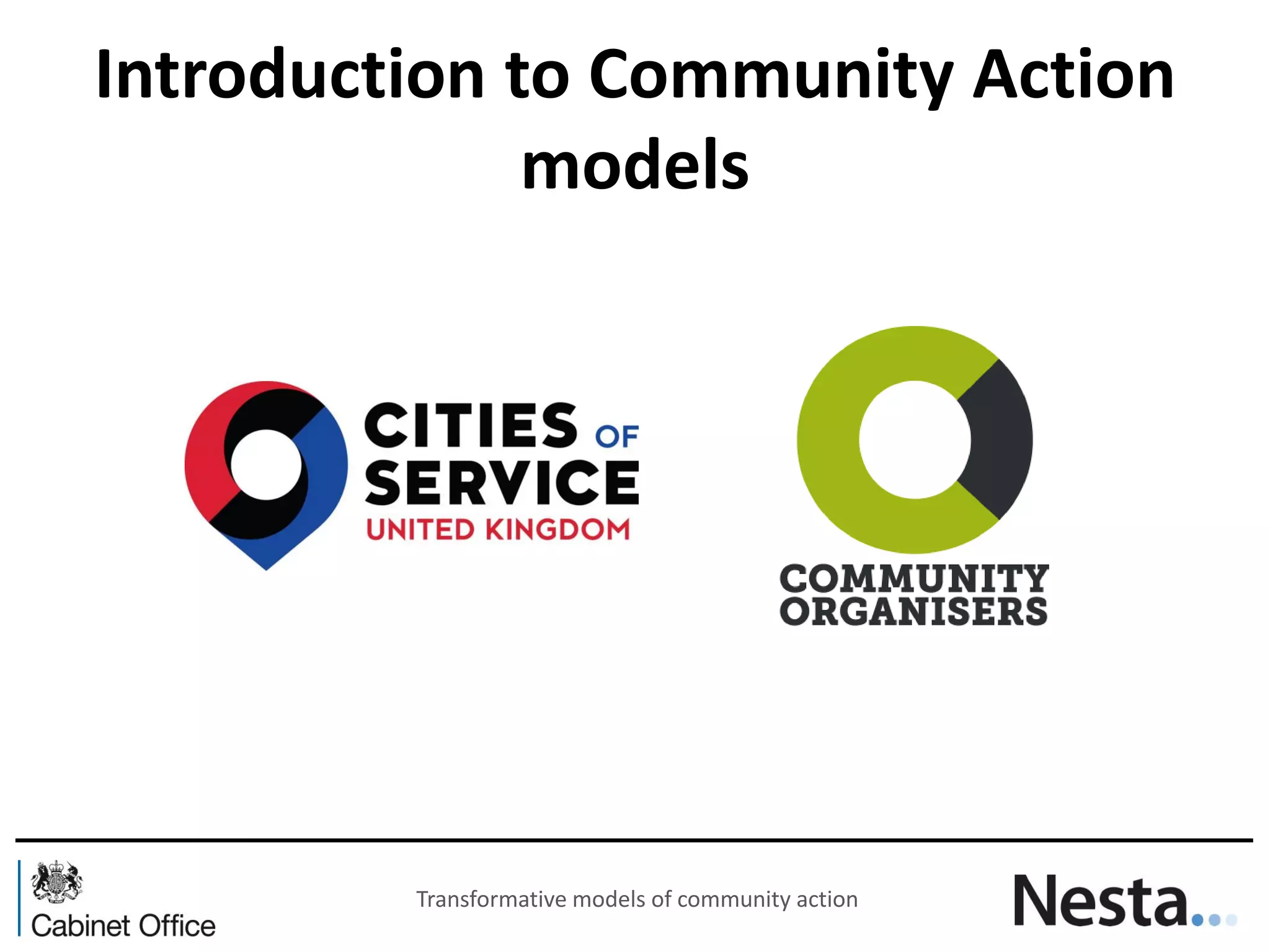 Introduction to Community Action models

CITIES OF SERVICE
UNITED KINGDOM

COMMUNITY ORGANISERS

Cabinet Office

Transformative models of community action

Nesta...